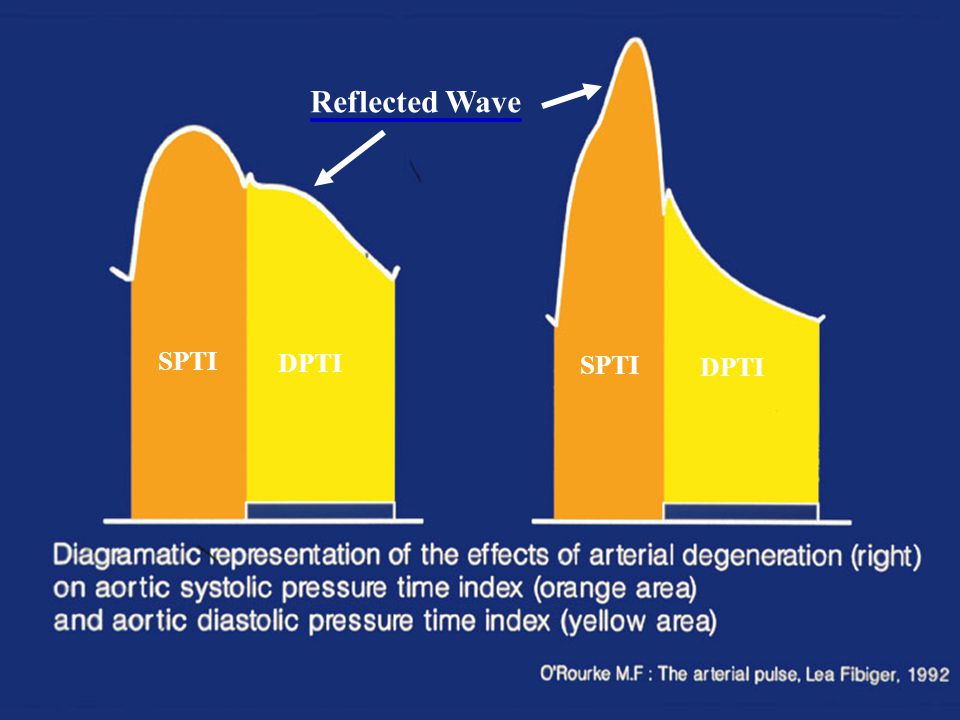 Reflected Wave

SPTI DPTI

SPTI DPTI

Diagramatic representation of the effects of arterial degeneration (right) on aortic systolic pressure time index (orange area) and aortic diastolic pressure time index (yellow area)

O'Rourke M.F : The arterial pulse, Lea Fibiger, 1992